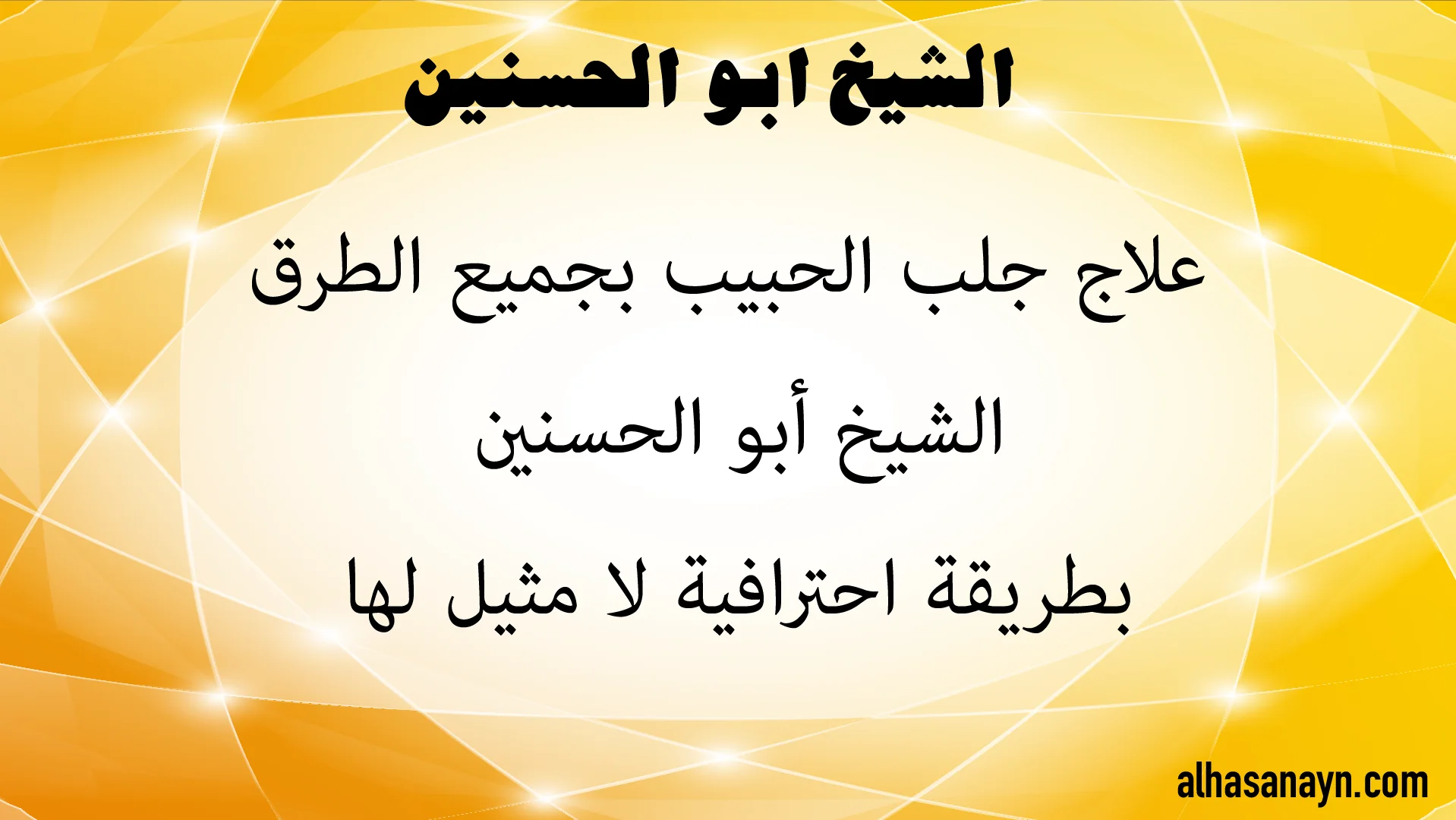 الشيخ ابو الحسنين

علاج جلب الحبيب بجميع الطرق

الشيخ أبو الحسنين

بطريقة احترافية لا مثيل لها

alhasanayn.com